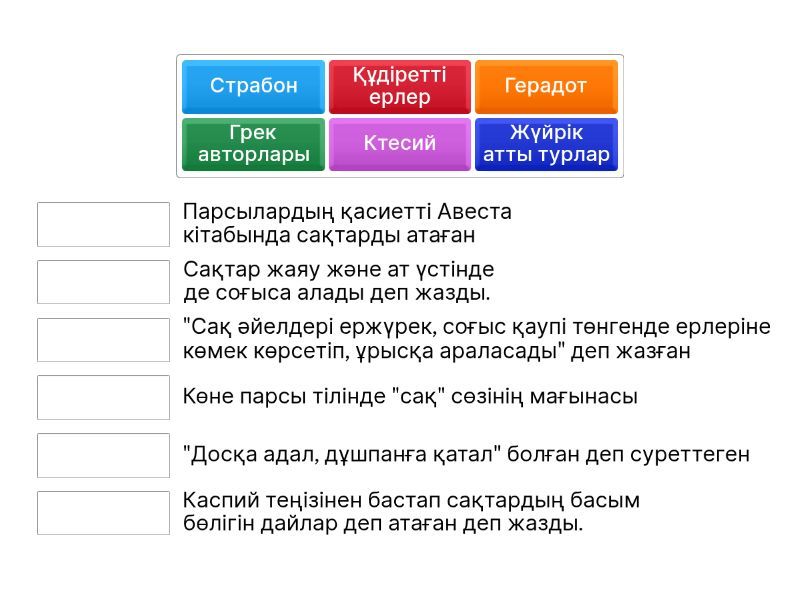 Страбон
Құдіретті ерлер
Герадот
Грек авторлары
Ктесий
Жүйрік атты турлар

Парсылардың қасиетті Авеста кітабында сақтарды атаған

Сақтар жаяу және ат үстінде де соғыса алады деп жазды.

"Сақ әйелдері ержүрек, соғыс қаупі төнгенде ерлеріне көмек көрсетіп, ұрысқа араласады" деп жазған

Көне парсы тілінде "сақ" сөзінің мағынасы

"Досқа адал, дұшпанға қатал" болған деп суреттеген

Каспий теңізінен бастап сақтардың басым бөлігін дайлар деп атаған деп жазды.